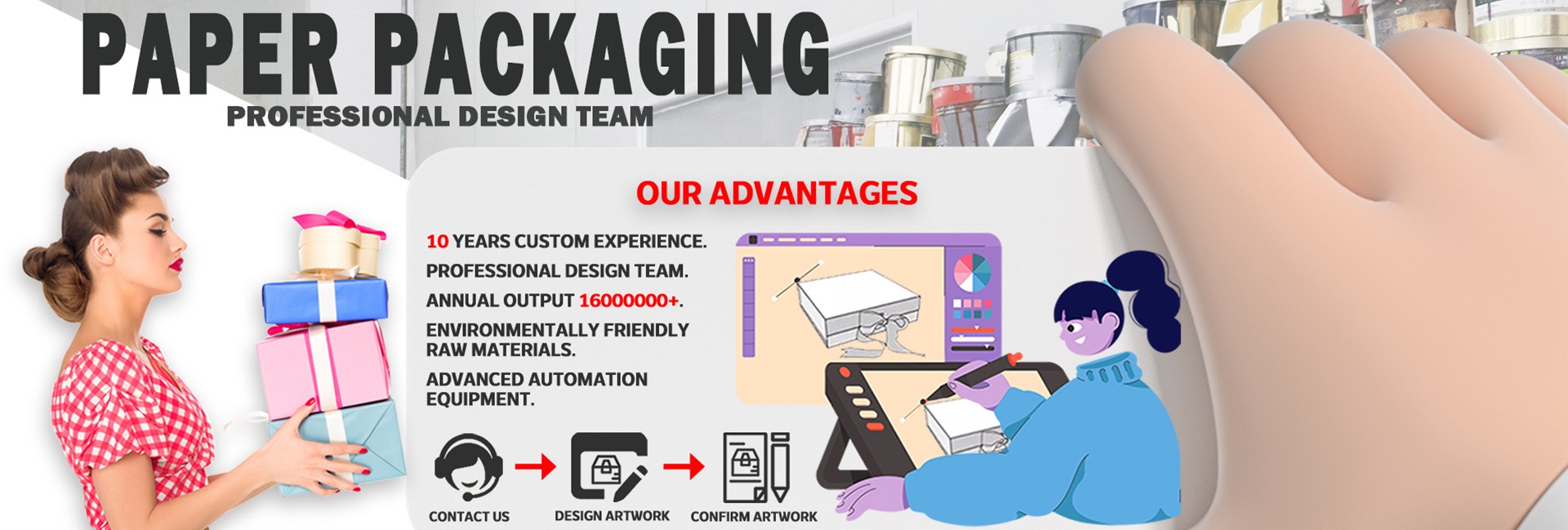 PAPER PACKAGING
PROFESSIONAL DESIGN TEAM

OUR ADVANTAGES

10 YEARS CUSTOM EXPERIENCE.

PROFESSIONAL DESIGN TEAM.

ANNUAL OUTPUT 16000000+.

ENVIRONMENTALLY FRIENDLY RAW MATERIALS.

ADVANCED AUTOMATION EQUIPMENT.

CONTACT US
DESIGN ARTWORK
CONFIRM ARTWORK